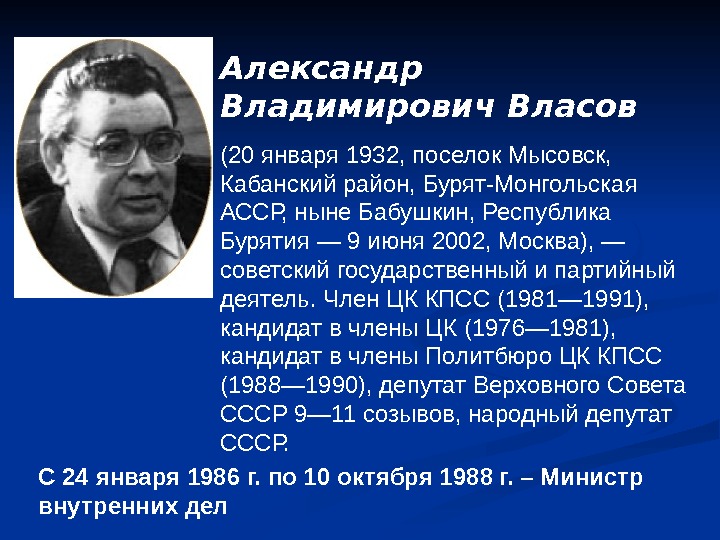 Александр Владимирович Власов

(20 января 1932, поселок Мысовск, Кабанский район, Бурят-Монгольская АССР, ныне Бабушкин, Республика Бурятия — 9 июня 2002, Москва), — советский государственный и партийный деятель. Член ЦК КПСС (1981—1991), кандидат в члены ЦК (1976—1981), кандидат в члены Политбюро ЦК КПСС (1988—1990), депутат Верховного Совета СССР 9—11 созывов, народный депутат СССР.

С 24 января 1986 г. по 10 октября 1988 г. – Министр внутренних дел